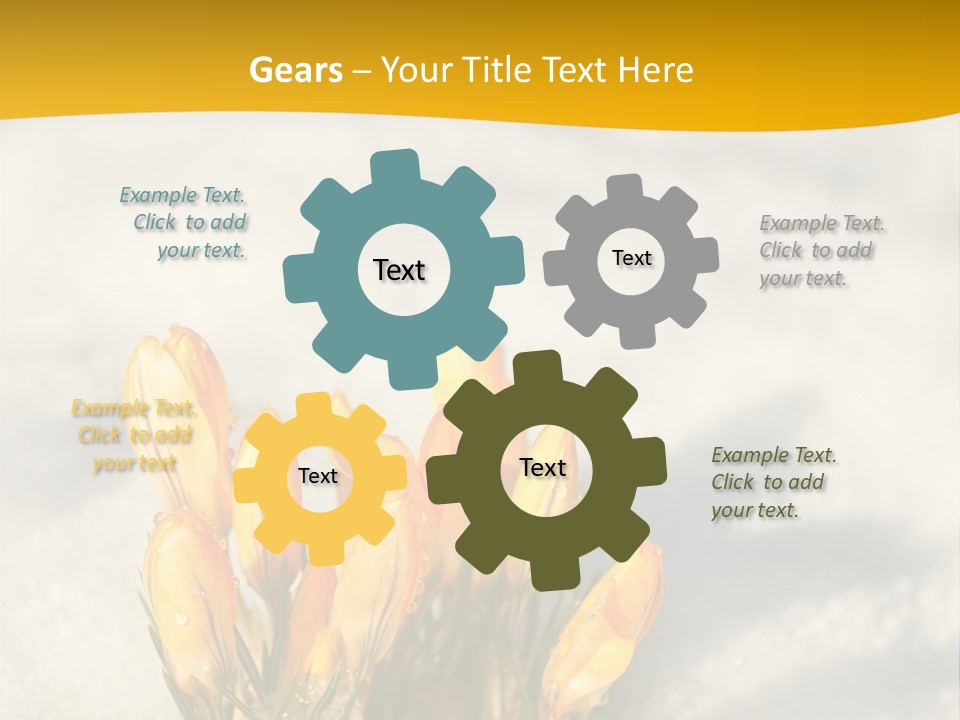 Gears – Your Title Text Here

Example Text. Click to add your text.

Text

Text

Example Text. Click to add your text.

Example Text. Click to add your text

Text

Text

Example Text. Click to add your text.